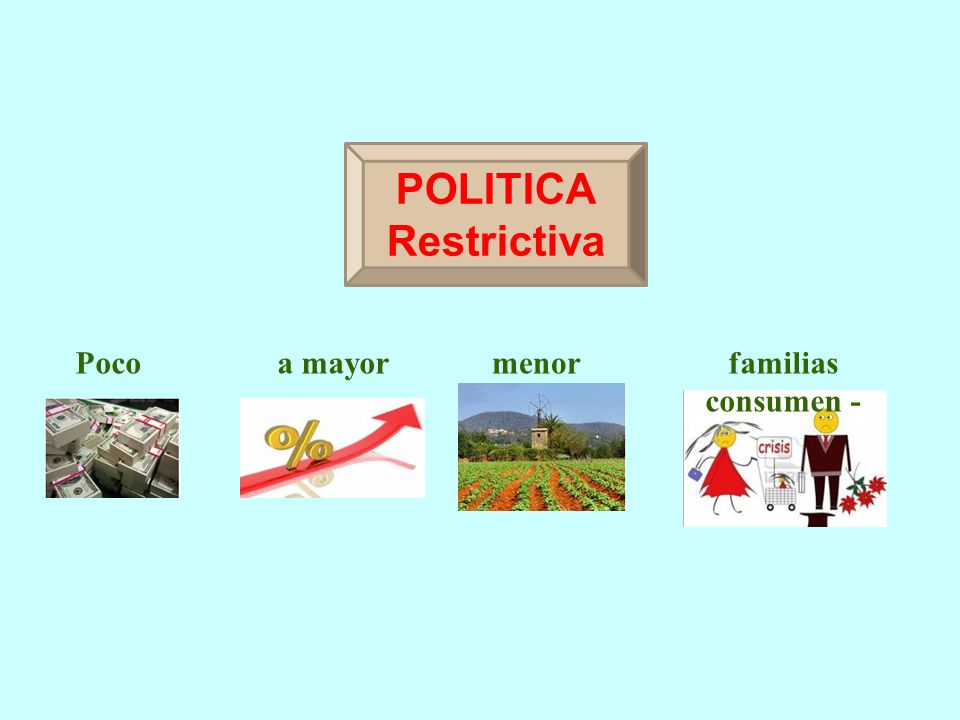 POLITICA
Restrictiva

Poco

a mayor

%

menor

familias consumen -

crisis